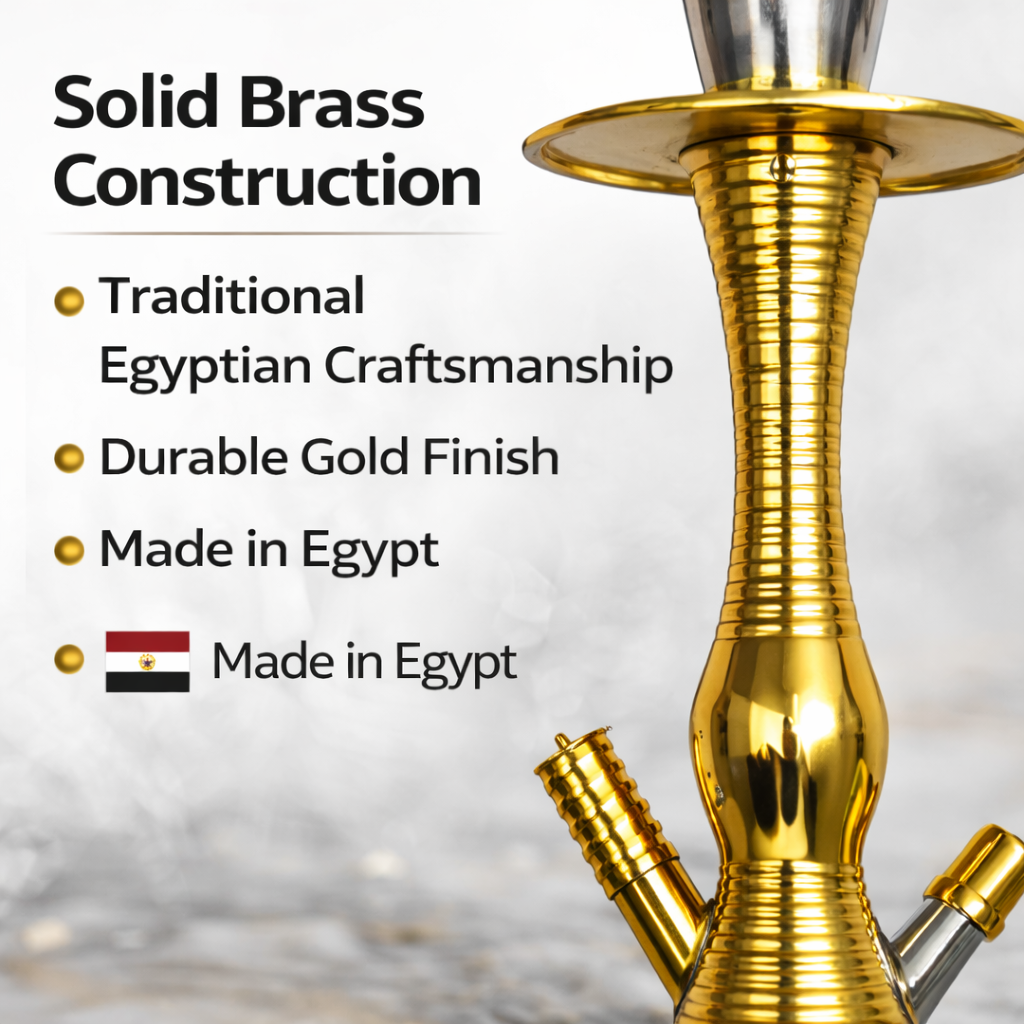 Solid Brass Construction

Traditional Egyptian Craftsmanship

Durable Gold Finish

Made in Egypt

Made in Egypt